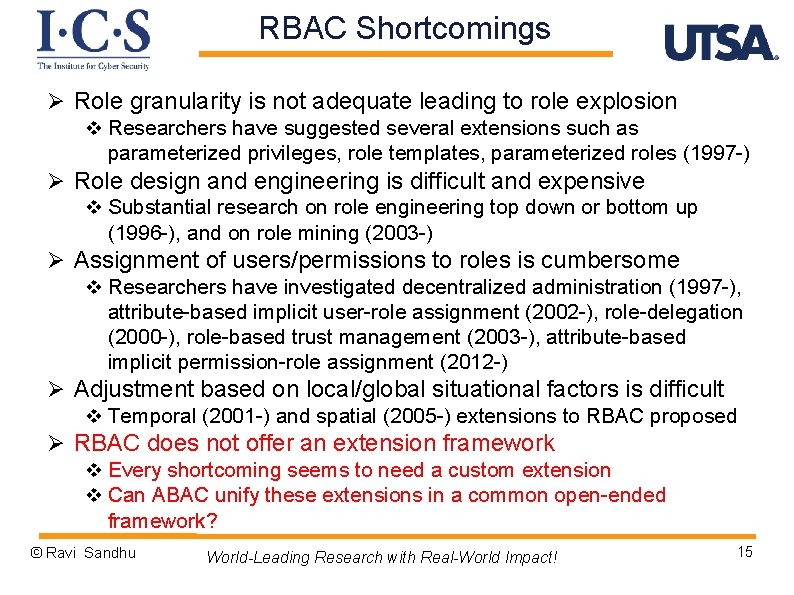 I·C·S
The Institute for Cyber Security

RBAC Shortcomings

UTSA

➢ Role granularity is not adequate leading to role explosion
❖ Researchers have suggested several extensions such as parameterized privileges, role templates, parameterized roles (1997-)

➢ Role design and engineering is difficult and expensive
❖ Substantial research on role engineering top down or bottom up (1996-), and on role mining (2003-)

➢ Assignment of users/permissions to roles is cumbersome
❖ Researchers have investigated decentralized administration (1997-), attribute-based implicit user-role assignment (2002-), role-delegation (2000-), role-based trust management (2003-), attribute-based implicit permission-role assignment (2012-)

➢ Adjustment based on local/global situational factors is difficult
❖ Temporal (2001-) and spatial (2005-) extensions to RBAC proposed

➢ RBAC does not offer an extension framework
❖ Every shortcoming seems to need a custom extension
❖ Can ABAC unify these extensions in a common open-ended framework?

© Ravi Sandhu

World-Leading Research with Real-World Impact!

15